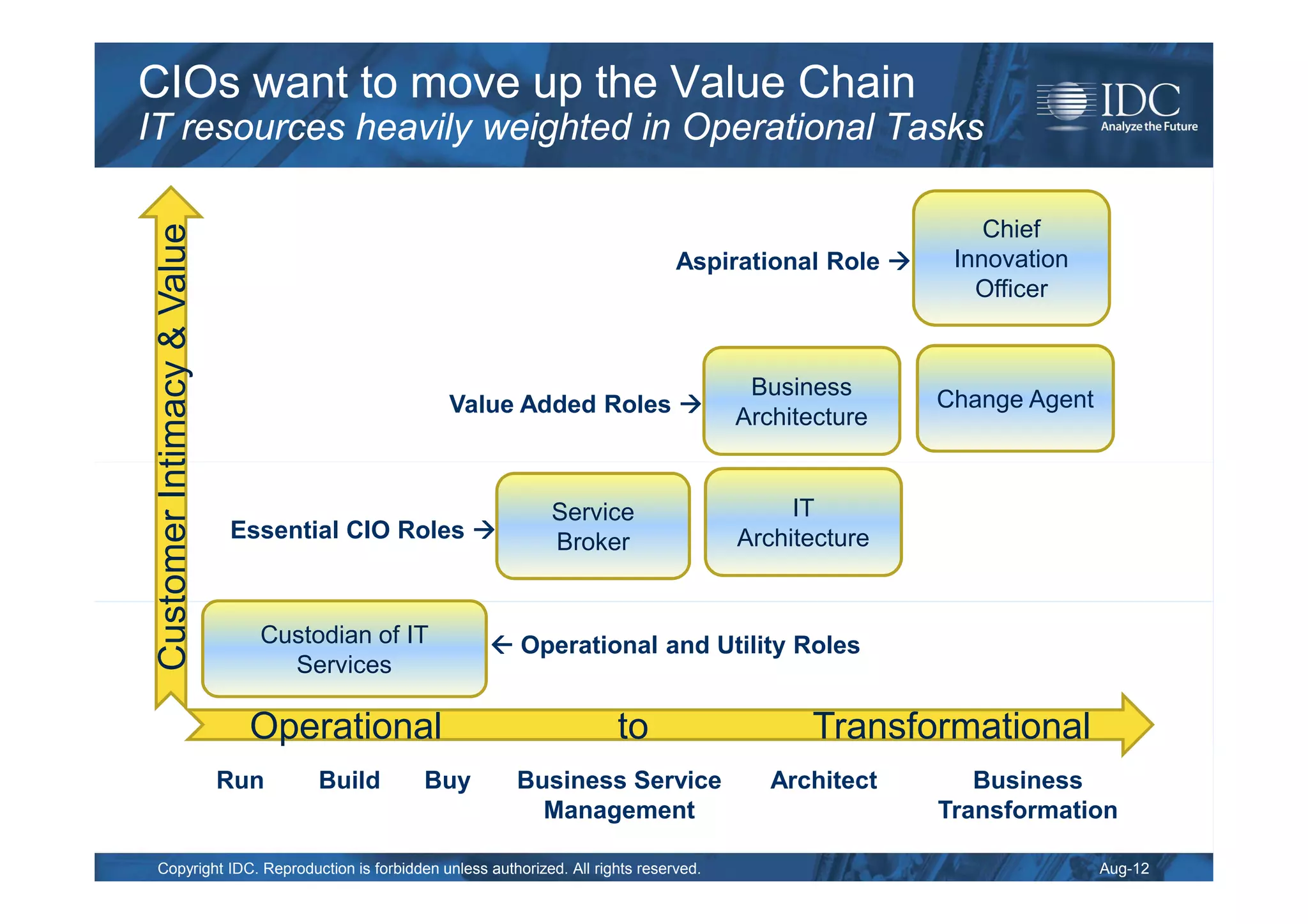 CIOs want to move up the Value Chain
IT resources heavily weighted in Operational Tasks

IDC
Analyze the Future

Customer Intimacy & Value

Aspirational Role →

Chief Innovation Officer

Value Added Roles →

Business Architecture

Change Agent

Essential CIO Roles →

Service Broker

IT Architecture

Custodian of IT Services

← Operational and Utility Roles

Operational to Transformational

Run Build Buy Business Service Management Architect Business Transformation

Copyright IDC. Reproduction is forbidden unless authorized. All rights reserved.

Aug-12